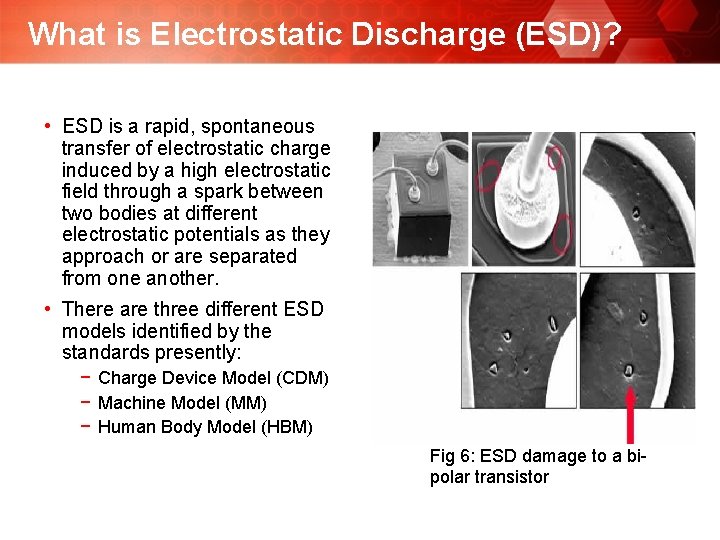 What is Electrostatic Discharge (ESD)?

• ESD is a rapid, spontaneous transfer of electrostatic charge induced by a high electrostatic field through a spark between two bodies at different electrostatic potentials as they approach or are separated from one another.

• There are three different ESD models identified by the standards presently:
− Charge Device Model (CDM)
− Machine Model (MM)
− Human Body Model (HBM)

Fig 6: ESD damage to a bipolar transistor